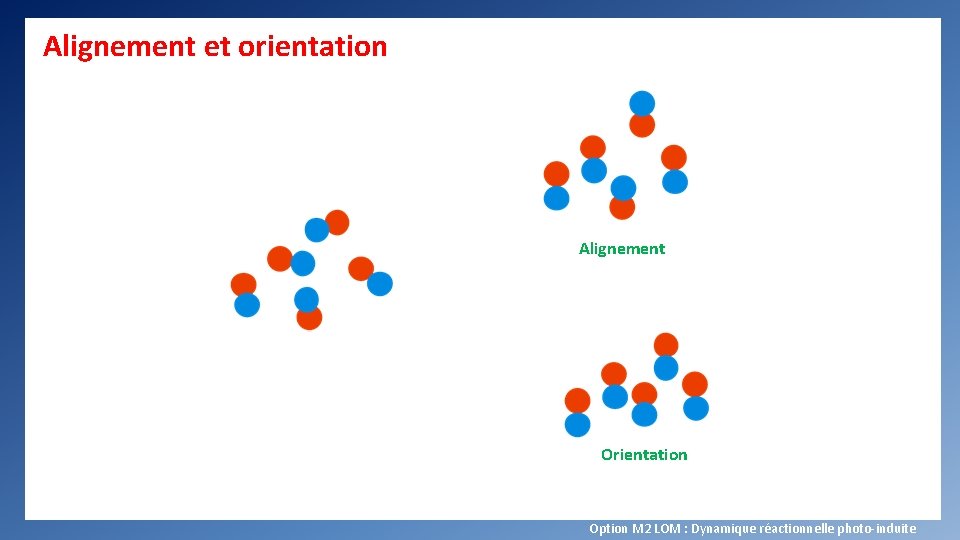 Alignement et orientation

Alignement

Orientation

Option M2 LOM : Dynamique réactionnelle photo-induite